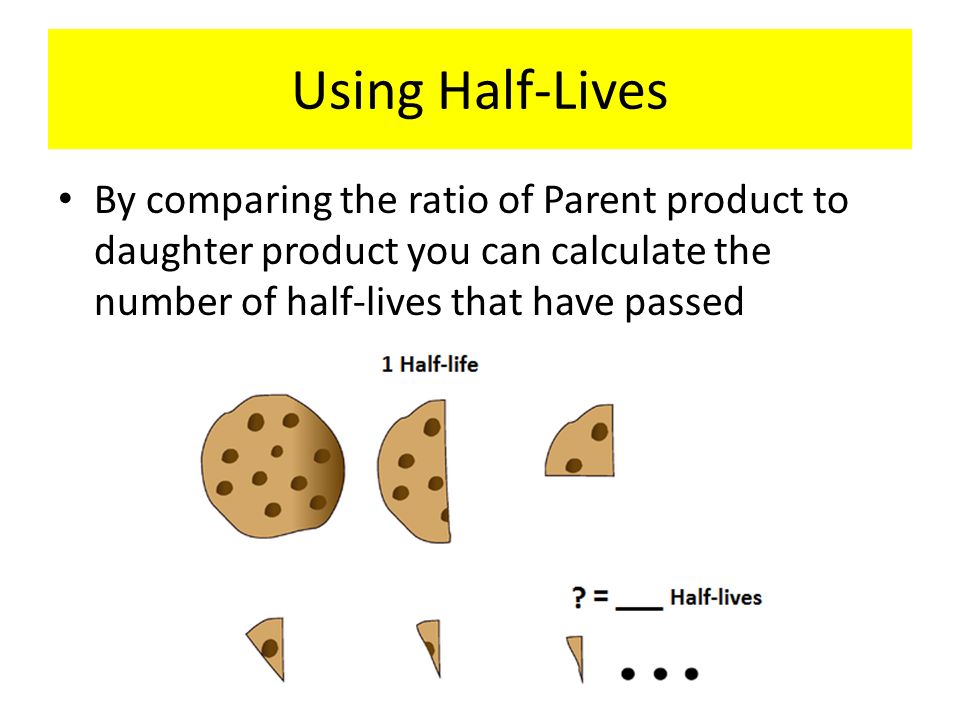 Using Half-Lives

• By comparing the ratio of Parent product to daughter product you can calculate the number of half-lives that have passed

1 Half-life

? = ___ Half-lives

• • •